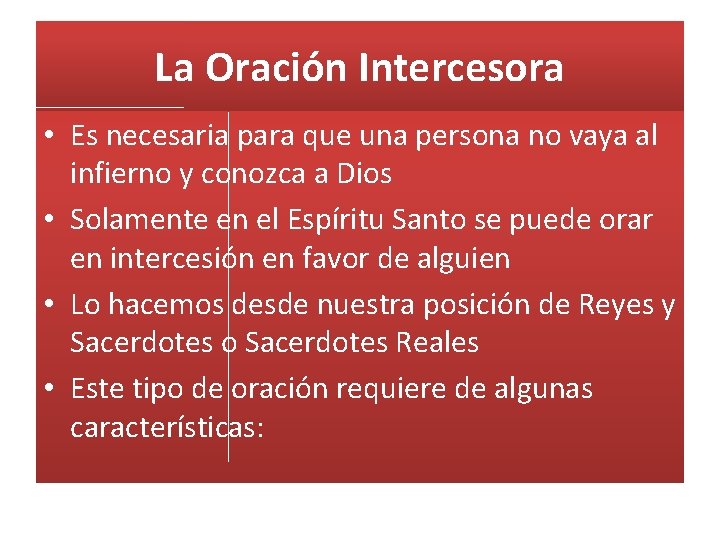 La Oración Intercesora

• Es necesaria para que una persona no vaya al infierno y conozca a Dios
• Solamente en el Espíritu Santo se puede orar en intercesión en favor de alguien
• Lo hacemos desde nuestra posición de Reyes y Sacerdotes o Sacerdotes Reales
• Este tipo de oración requiere de algunas características: